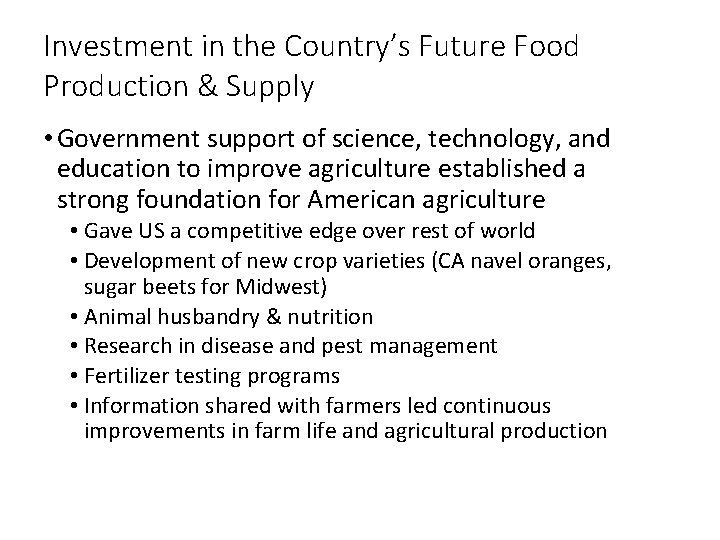 Investment in the Country's Future Food Production & Supply

• Government support of science, technology, and education to improve agriculture established a strong foundation for American agriculture
  • Gave US a competitive edge over rest of world
  • Development of new crop varieties (CA navel oranges, sugar beets for Midwest)
  • Animal husbandry & nutrition
  • Research in disease and pest management
  • Fertilizer testing programs
  • Information shared with farmers led continuous improvements in farm life and agricultural production